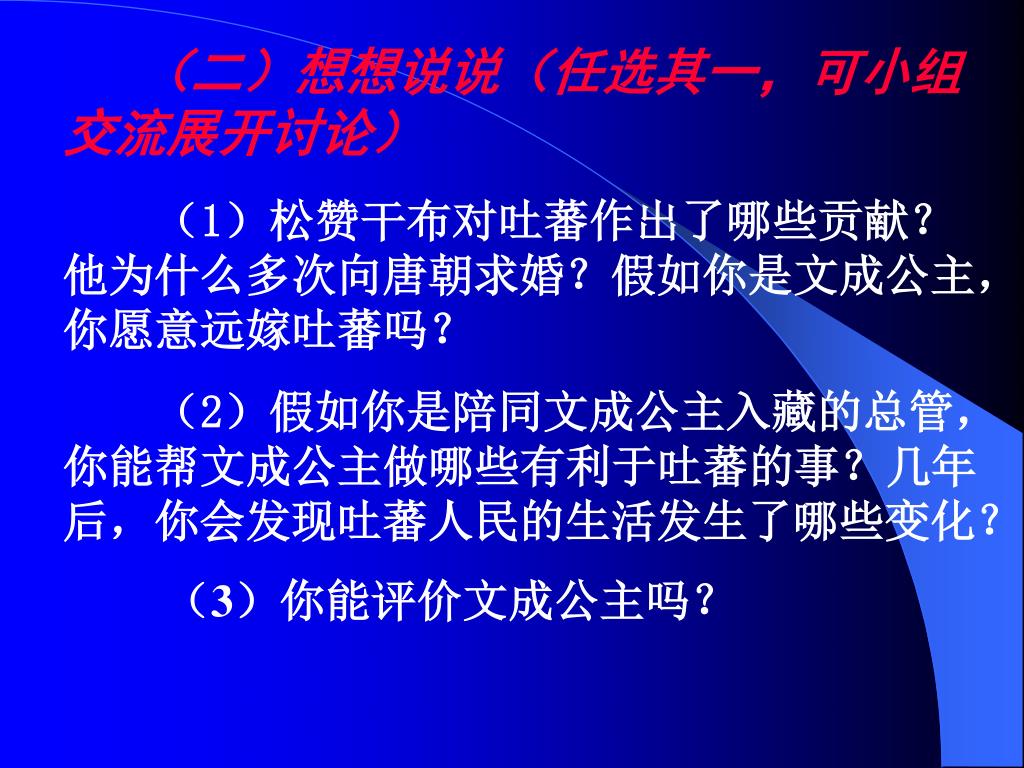 （二）想想说说（任选其一，可小组交流展开讨论）

（1）松赞干布对吐蕃作出了哪些贡献？他为什么多次向唐朝求婚？假如你是文成公主，你愿意远嫁吐蕃吗？

（2）假如你是陪同文成公主入藏的总管，你能帮文成公主做哪些有利于吐蕃的事？几年后，你会发现吐蕃人民的生活发生了哪些变化？

（3）你能评价文成公主吗？